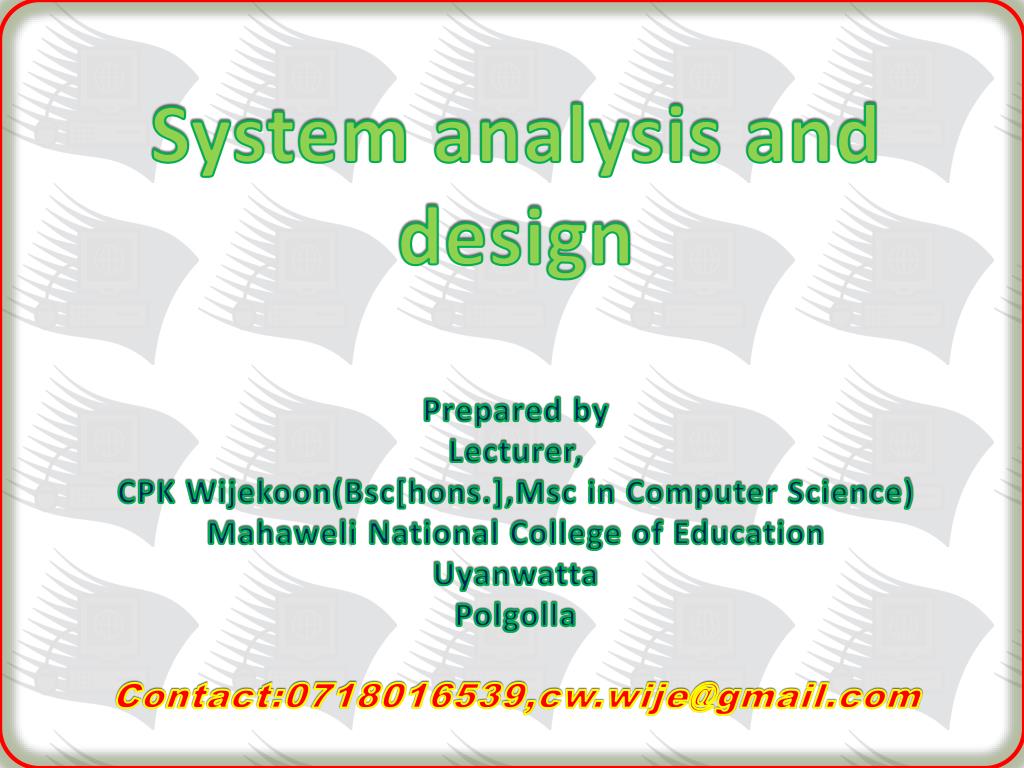 System analysis and design

Prepared by
Lecturer,
CPK Wijekoon(Bsc[hons.],Msc in Computer Science)
Mahaweli National College of Education
Uyanwatta
Polgolla

Contact:0718016539,cw.wije@gmail.com